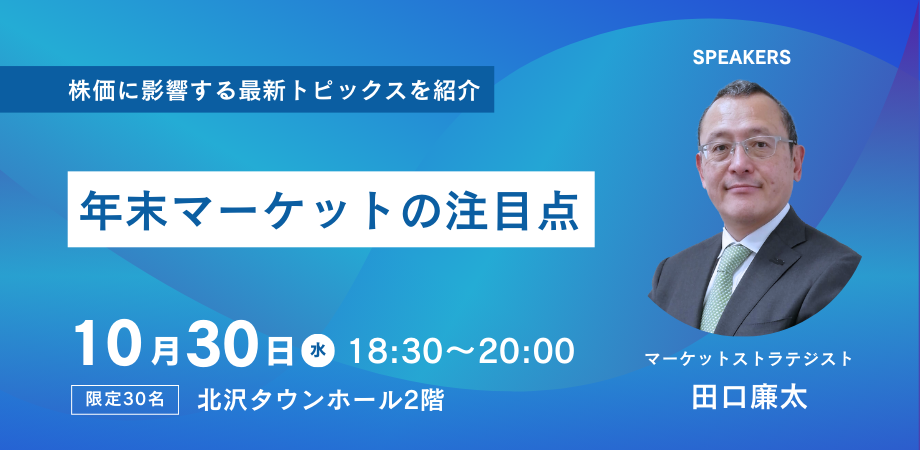 株価に影響する最新トピックスを紹介

年末マーケットの注目点

10月30日 水 18:30〜20:00

限定30名 北沢タウンホール2階

SPEAKERS

マーケットストラテジスト

田口廉太